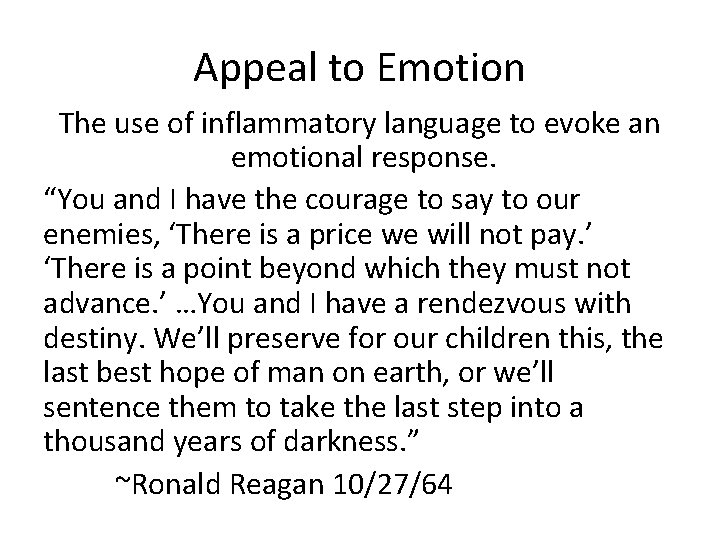 Appeal to Emotion

The use of inflammatory language to evoke an emotional response.

“You and I have the courage to say to our enemies, ‘There is a price we will not pay.’ ‘There is a point beyond which they must not advance.’ …You and I have a rendezvous with destiny. We’ll preserve for our children this, the last best hope of man on earth, or we’ll sentence them to take the last step into a thousand years of darkness.”

~Ronald Reagan 10/27/64